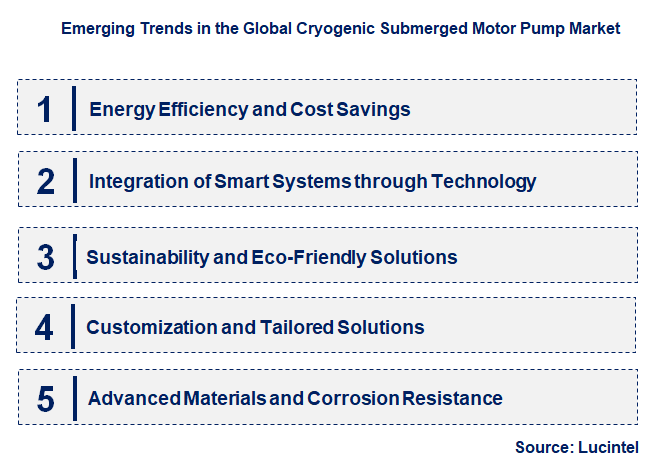 Emerging Trends in the Global Cryogenic Submerged Motor Pump Market

1 Energy Efficiency and Cost Savings

2 Integration of Smart Systems through Technology

3 Sustainability and Eco-Friendly Solutions

4 Customization and Tailored Solutions

5 Advanced Materials and Corrosion Resistance

Source: Lucintel